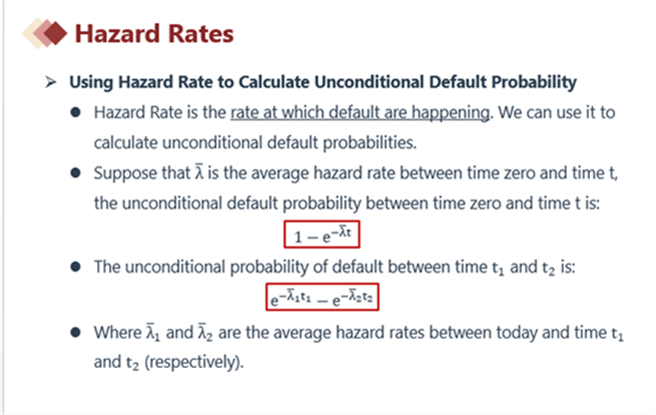 Hazard Rates

➢ Using Hazard Rate to Calculate Unconditional Default Probability

● Hazard Rate is the rate at which default are happening. We can use it to calculate unconditional default probabilities.

● Suppose that $\bar{\lambda}$ is the average hazard rate between time zero and time t, the unconditional default probability between time zero and time t is:

$1 - e^{-\bar{\lambda}t}$

● The unconditional probability of default between time $t_1$ and $t_2$ is:

$e^{-\bar{\lambda}_1 t_1} - e^{-\bar{\lambda}_2 t_2}$

● Where $\bar{\lambda}_1$ and $\bar{\lambda}_2$ are the average hazard rates between today and time $t_1$ and $t_2$ (respectively).